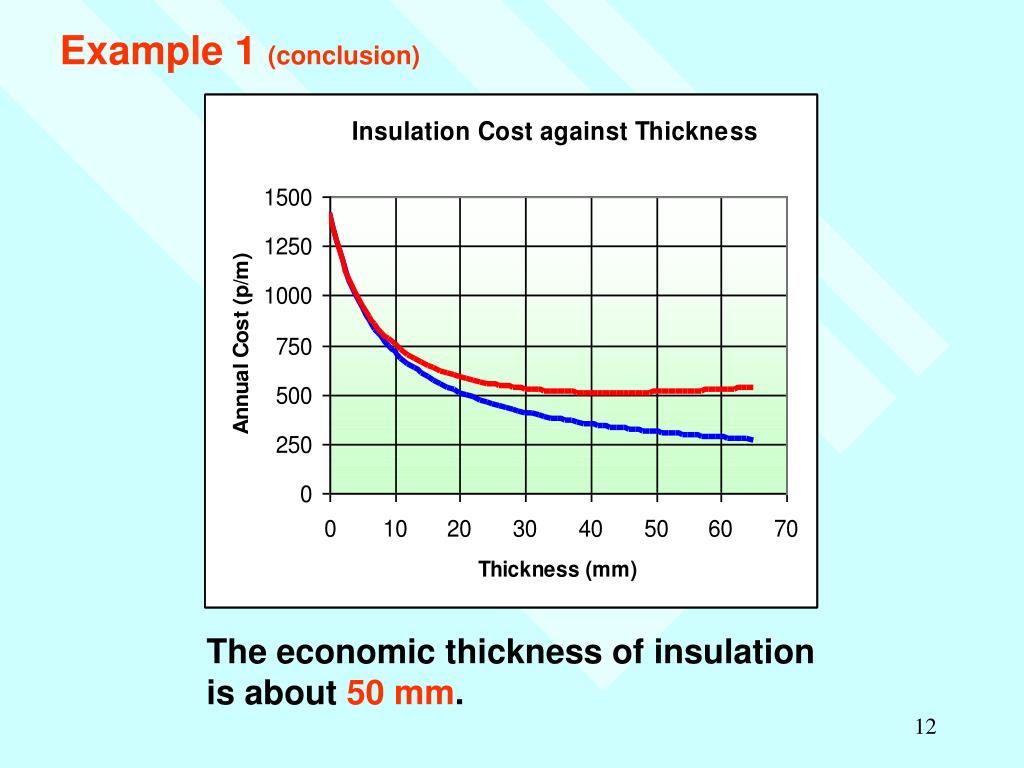 Example 1 (conclusion)

Insulation Cost against Thickness

Annual Cost (p/m)

1500
1250
1000
750
500
250
0

0 10 20 30 40 50 60 70

Thickness (mm)

The economic thickness of insulation is about 50 mm.

12